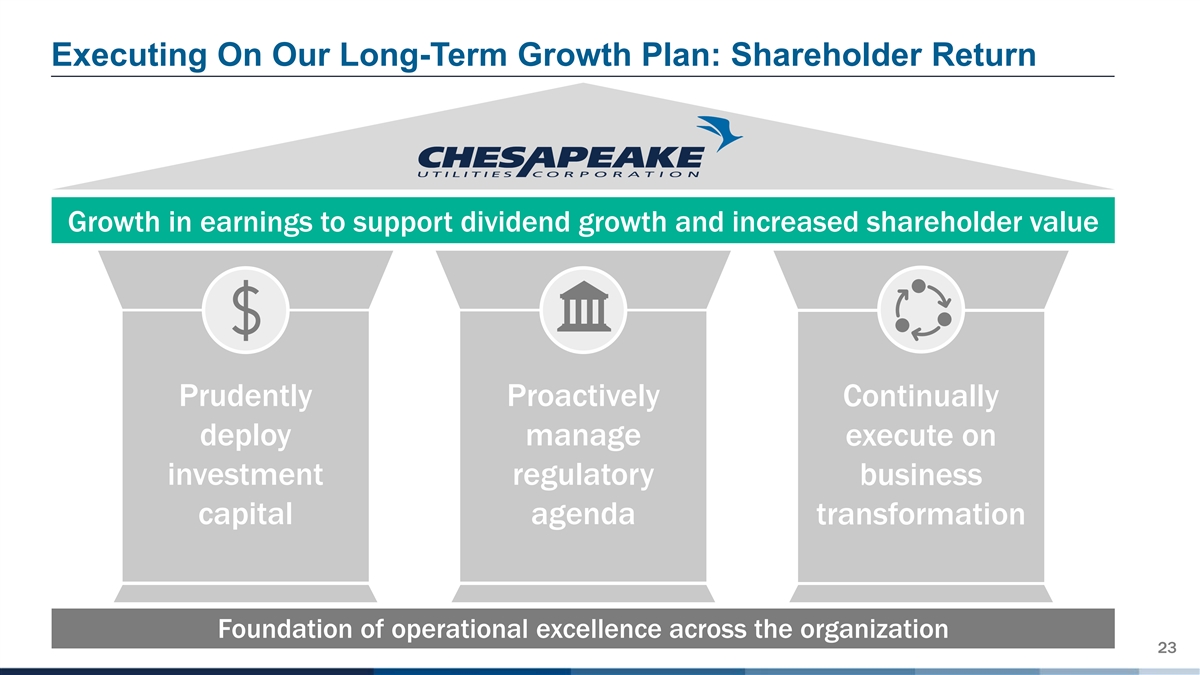 Executing On Our Long-Term Growth Plan: Shareholder Return

CHESAPEAKE
UTILITIES CORPORATION

Growth in earnings to support dividend growth and increased shareholder value

$

Prudently deploy investment capital

Proactively manage regulatory agenda

Continually execute on business transformation

Foundation of operational excellence across the organization

23